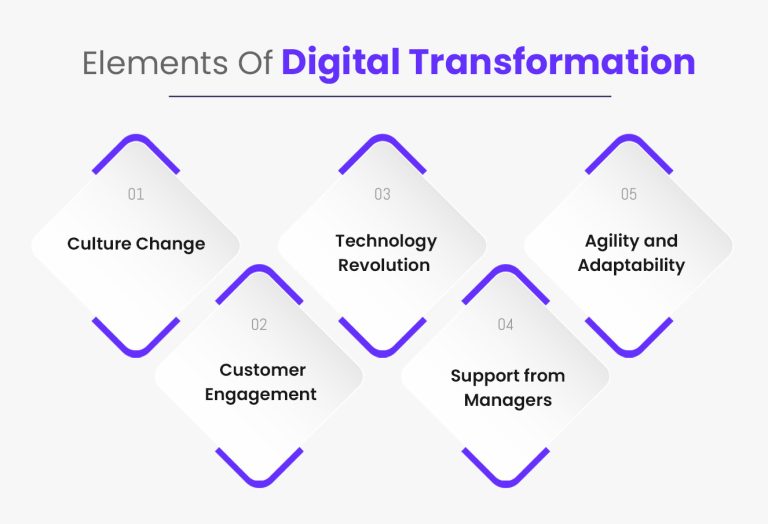 Elements Of Digital Transformation

01

Culture Change

02

Customer Engagement

03

Technology Revolution

04

Support from Managers

05

Agility and Adaptability